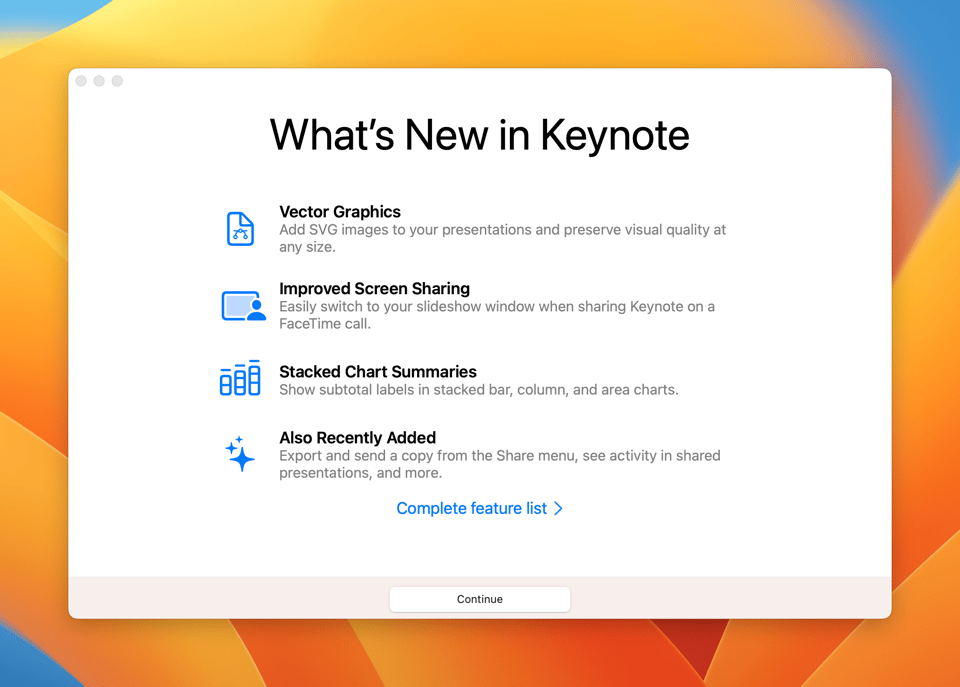 What's New in Keynote

Vector Graphics
Add SVG images to your presentations and preserve visual quality at any size.

Improved Screen Sharing
Easily switch to your slideshow window when sharing Keynote on a FaceTime call.

Stacked Chart Summaries
Show subtotal labels in stacked bar, column, and area charts.

Also Recently Added
Export and send a copy from the Share menu, see activity in shared presentations, and more.

Complete feature list >

Continue